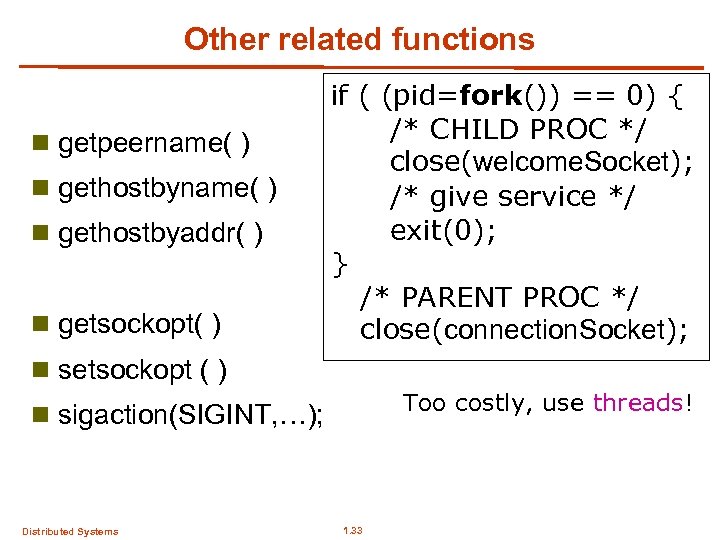 Other related functions

getpeername( )

gethostbyname( )

gethostbyaddr( )

getsockopt( )

setsockopt ( )

sigaction(SIGINT,…);

if ( (pid=fork()) == 0) {
/* CHILD PROC */
close(welcomeSocket);
/* give service */
exit(0);
}
/* PARENT PROC */
close(connectionSocket);

Too costly, use threads!

Distributed Systems

1.33